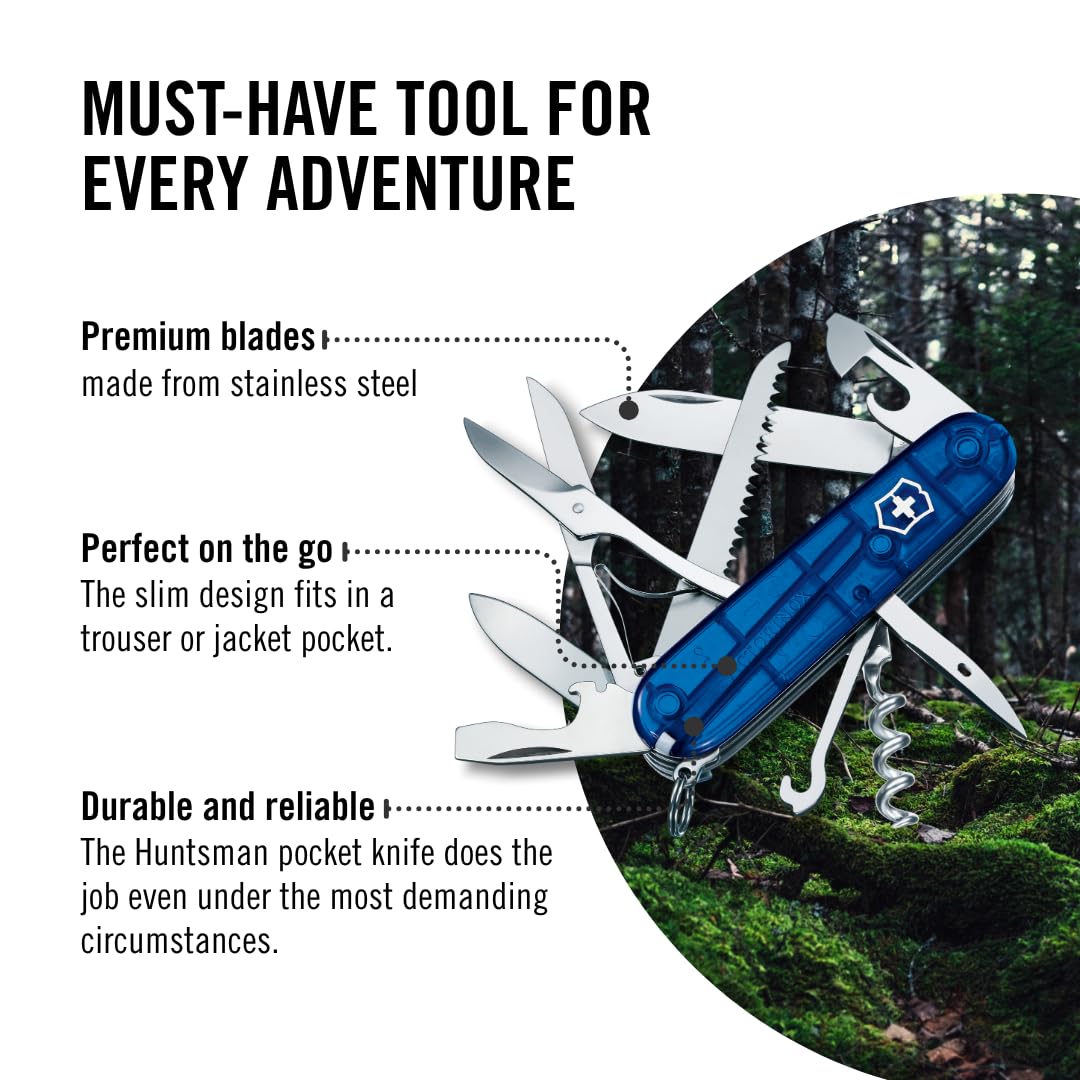 MUST-HAVE TOOL FOR EVERY ADVENTURE

Premium blades
made from stainless steel

Perfect on the go
The slim design fits in a trouser or jacket pocket.

Durable and reliable
The Huntsman pocket knife does the job even under the most demanding circumstances.

VICTORINOX